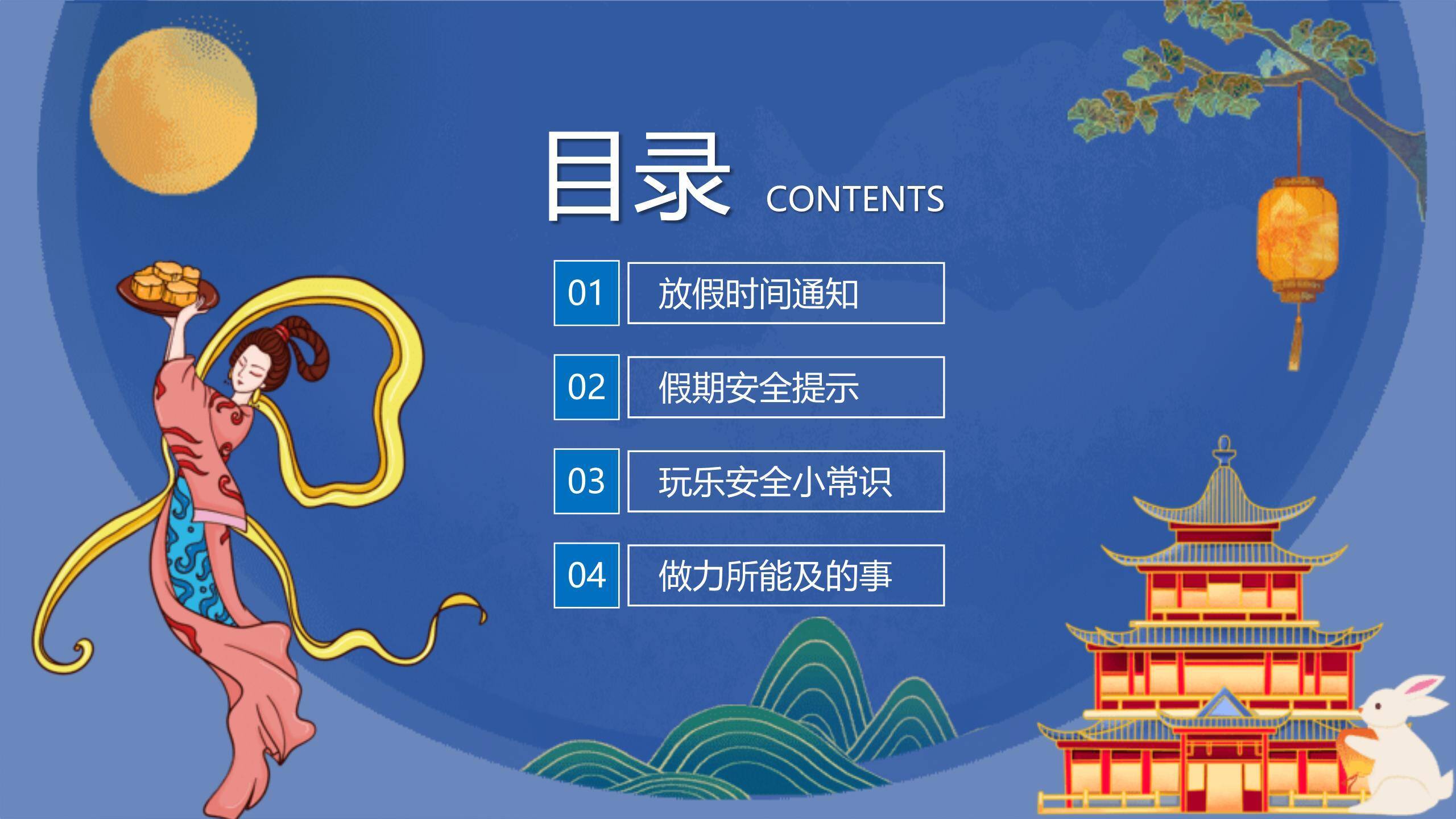 目录 CONTENTS

01 放假时间通知

02 假期安全提示

03 玩乐安全小常识

04 做力所能及的事